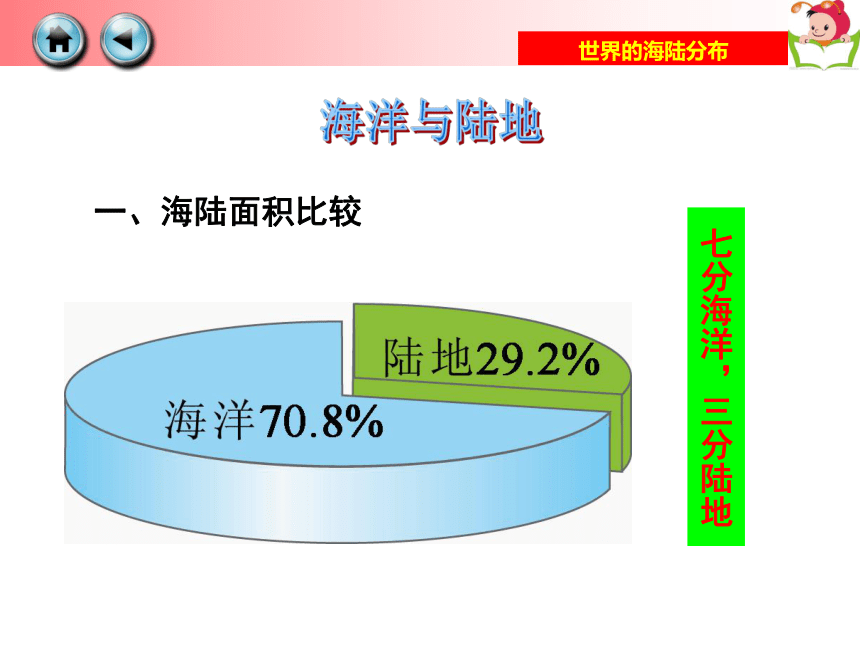 世界的海陆分布

海洋与陆地

一、海陆面积比较

陆地29.2%

海洋70.8%

七分海洋，三分陆地